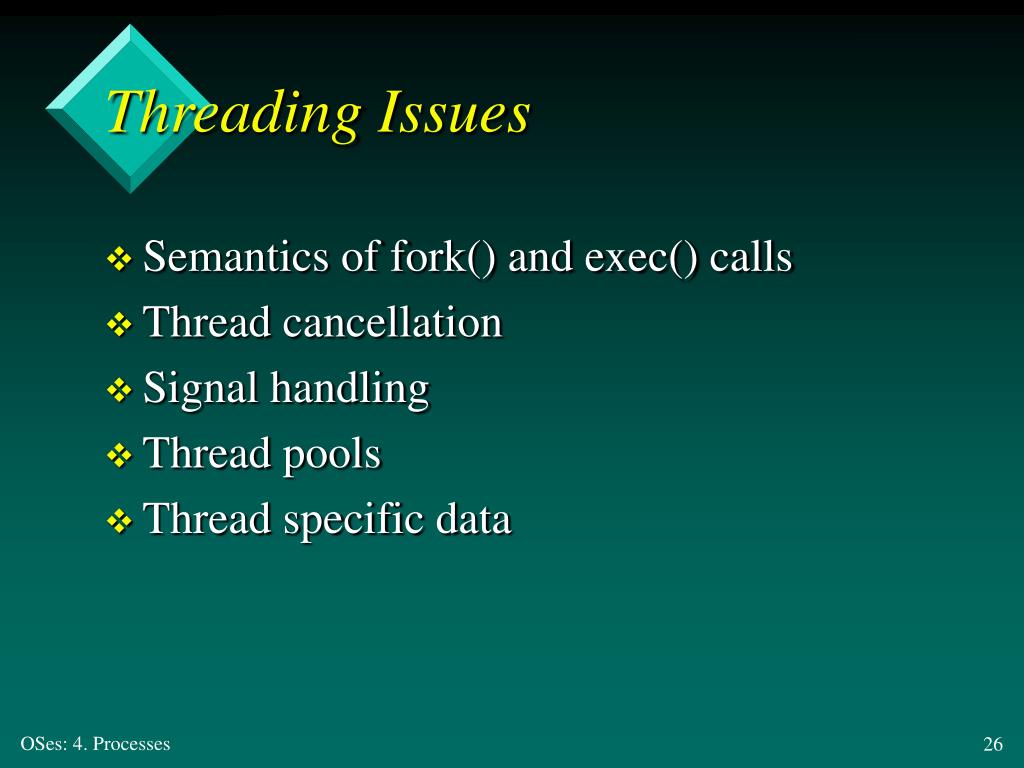 Threading Issues

❖ Semantics of fork() and exec() calls
❖ Thread cancellation
❖ Signal handling
❖ Thread pools
❖ Thread specific data

OSes: 4. Processes

26